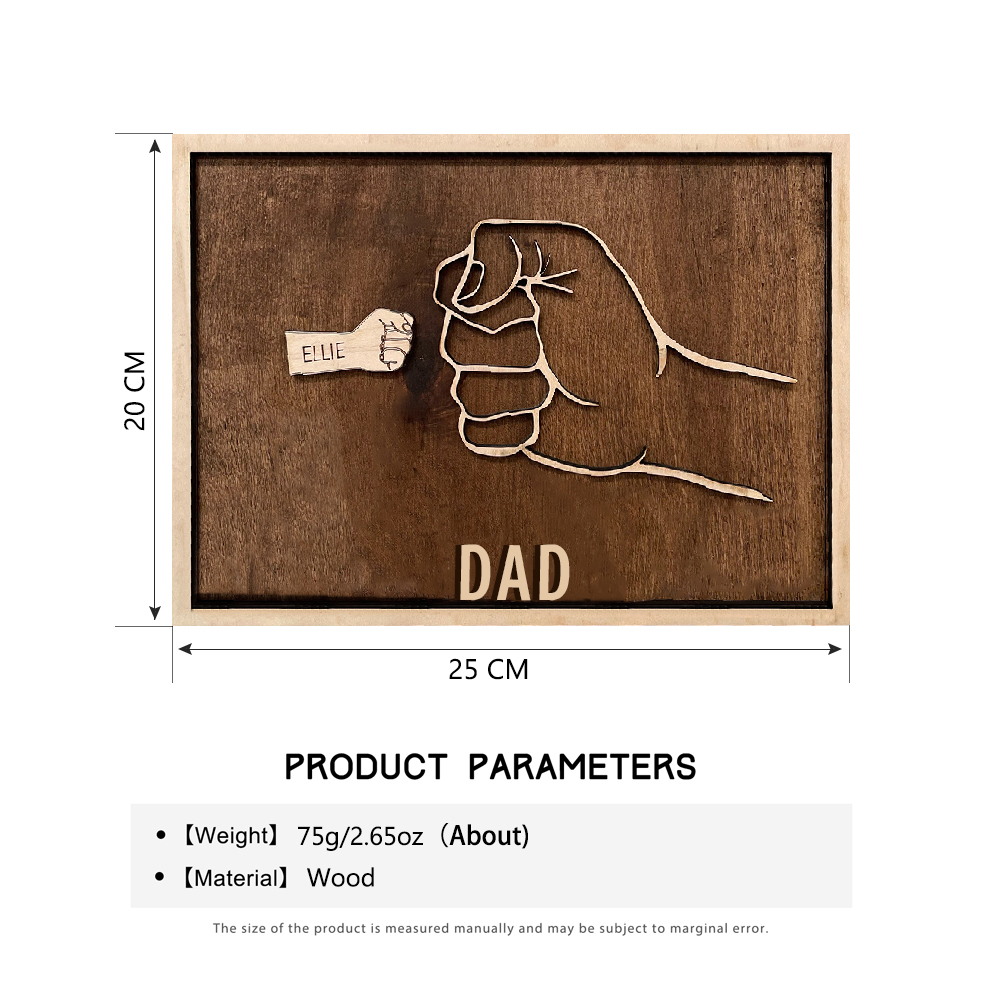 20 CM

ELLIE

DAD

25 CM

PRODUCT PARAMETERS

• 【Weight】 75g/2.65oz（About)
• 【Material】 Wood

The size of the product is measured manually and may be subject to marginal error.